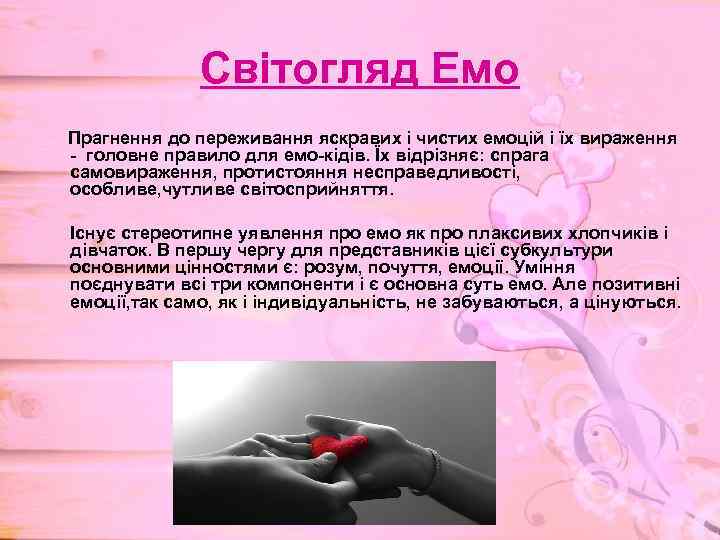 Світогляд Емо

Прагнення до переживання яскравих і чистих емоцій і їх вираження - головне правило для емо-кідів. Їх відрізняє: спрага самовираження, протистояння несправедливості, особливе,чутливе світосприйняття.

Існує стереотипне уявлення про емо як про плаксивих хлопчиків і дівчаток. В першу чергу для представників цієї субкультури основними цінностями є: розум, почуття, емоції. Уміння поєднувати всі три компоненти і є основна суть емо. Але позитивні емоції,так само, як і індивідуальність, не забуваються, а цінуються.